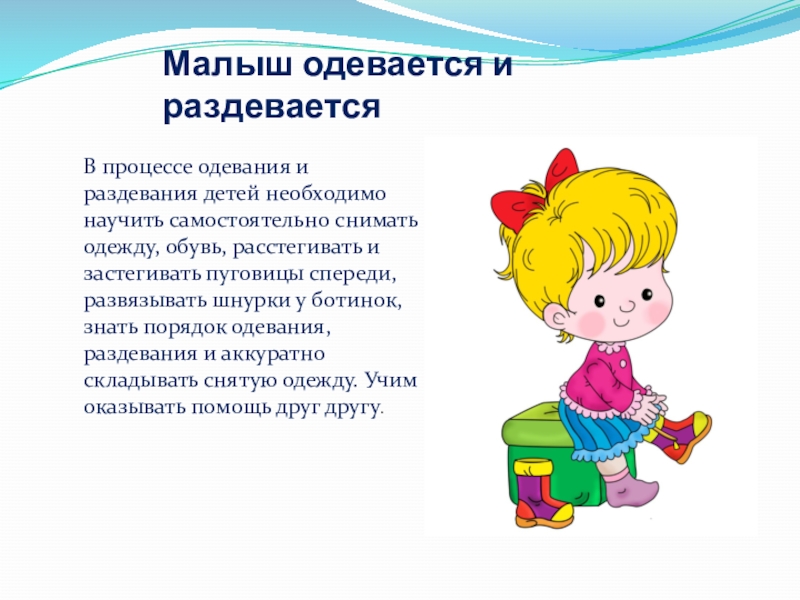 Малыш одевается и раздевается

В процессе одевания и раздевания детей необходимо научить самостоятельно снимать одежду, обувь, расстегивать и застегивать пуговицы спереди, развязывать шнурки у ботинок, знать порядок одевания, раздевания и аккуратно складывать снятую одежду. Учим оказывать помощь друг другу.